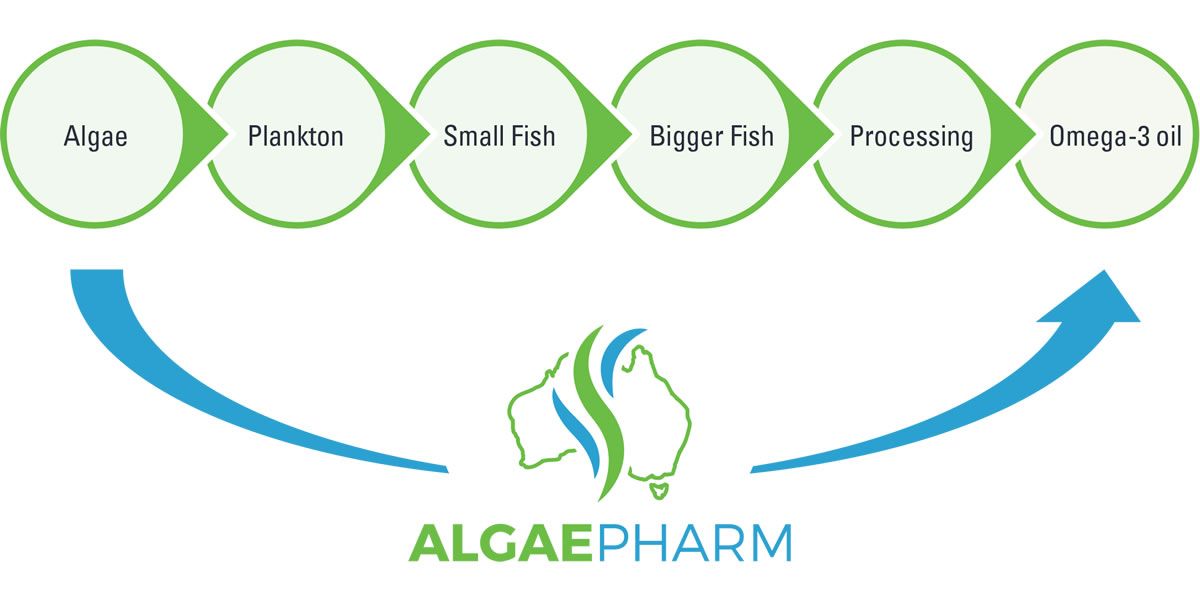 Algae

Plankton

Small Fish

Bigger Fish

Processing

Omega-3 oil

ALGAEPHARM